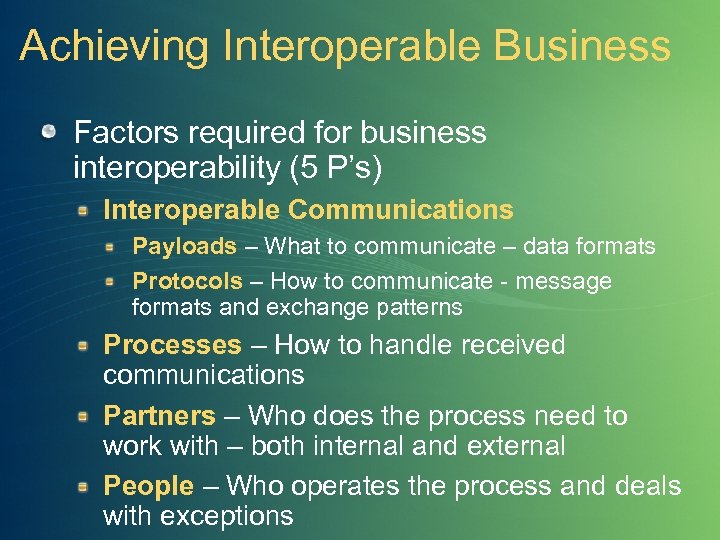 Achieving Interoperable Business

Factors required for business interoperability (5 P's)

Interoperable Communications

Payloads – What to communicate – data formats

Protocols – How to communicate - message formats and exchange patterns

Processes – How to handle received communications

Partners – Who does the process need to work with – both internal and external

People – Who operates the process and deals with exceptions